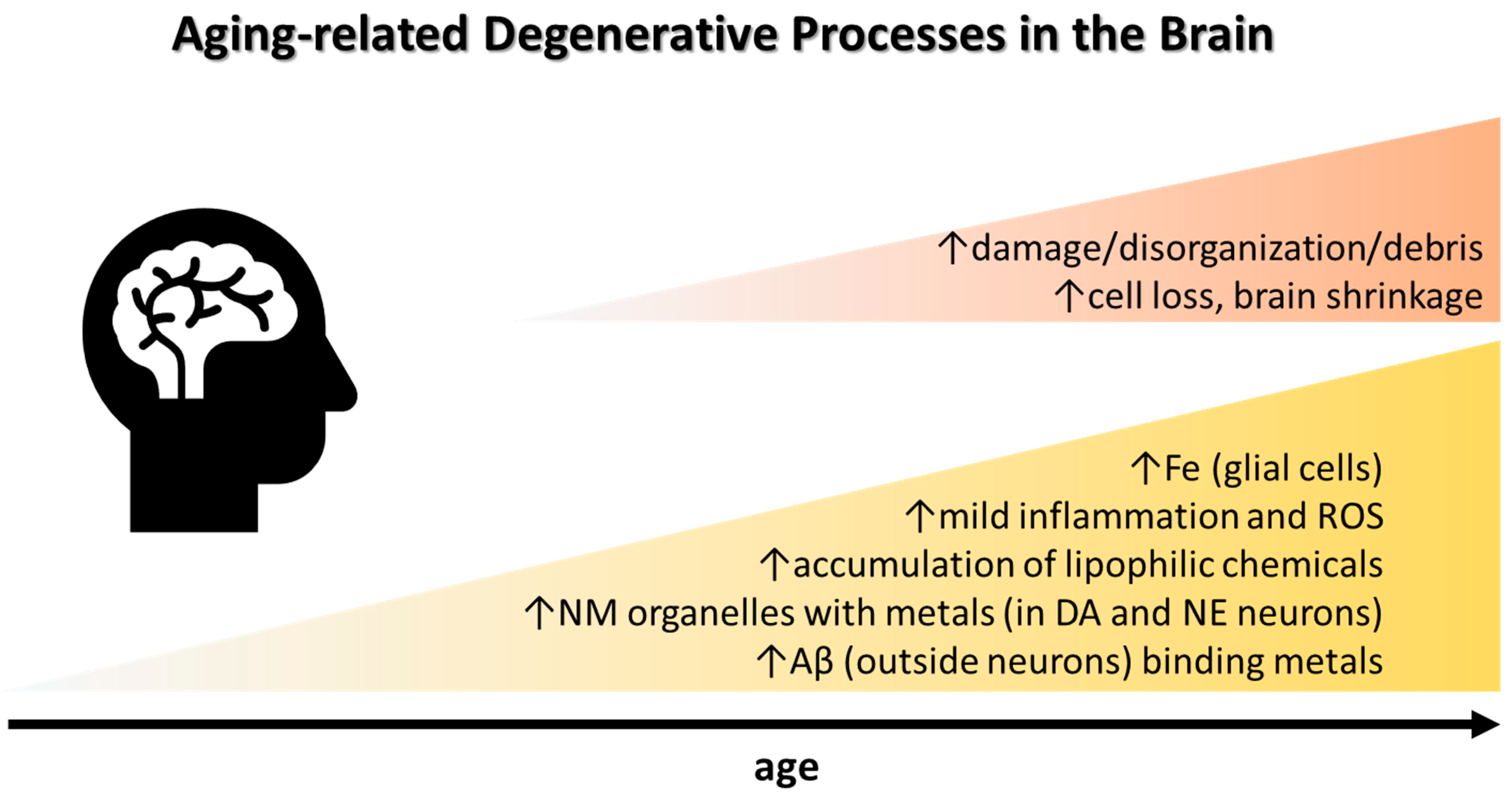 Aging-related Degenerative Processes in the Brain

↑damage/disorganization/debris
↑cell loss, brain shrinkage

↑Fe (glial cells)
↑mild inflammation and ROS
↑accumulation of lipophilic chemicals
↑NM organelles with metals (in DA and NE neurons)
↑Aβ (outside neurons) binding metals

age